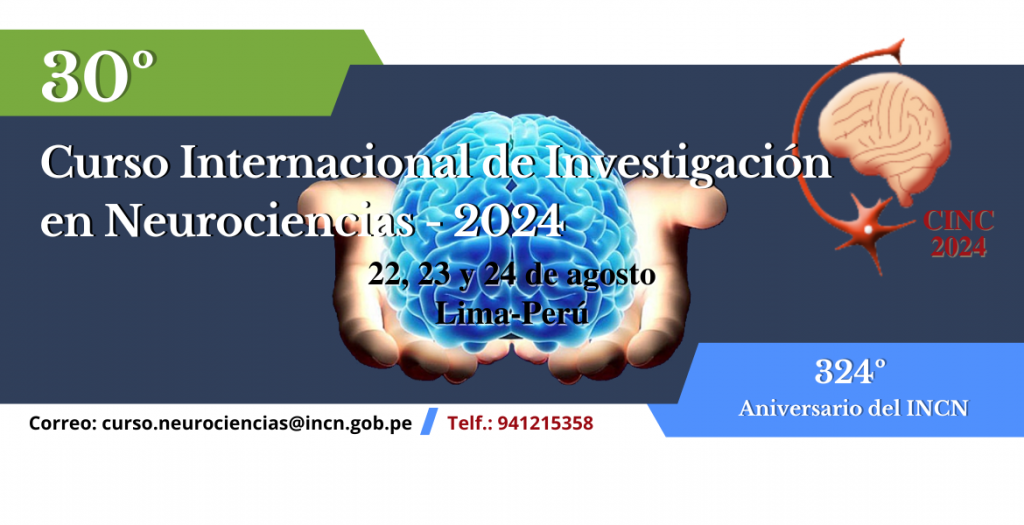 30°

Curso Internacional de Investigación en Neurociencias - 2024

22, 23 y 24 de agosto
Lima-Perú

CINC
2024

324°
Aniversario del INCN

Correo: curso.neurociencias@incn.gob.pe / Telf.: 941215358